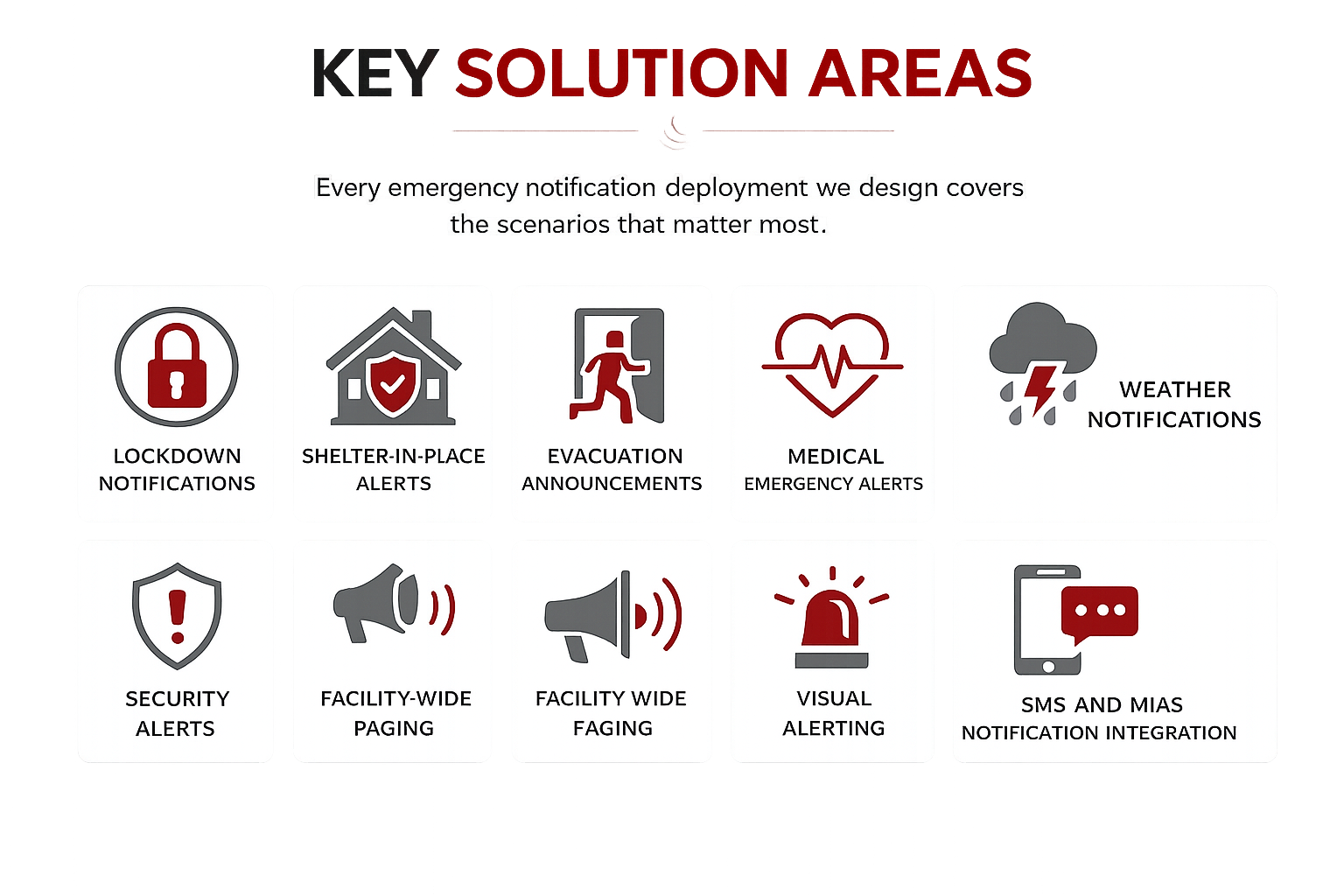 KEY SOLUTION AREAS

Every emergency notification deployment we design covers the scenarios that matter most.

LOCKDOWN
NOTIFICATIONS

SHELTER-IN-PLACE
ALERTS

EVACUATION
ANNOUNCEMENTS

MEDICAL
EMERGENCY ALERTS

WEATHER
NOTIFICATIONS

SECURITY
ALERTS

FACILITY-WIDE
PAGING

FACILITY WIDE
FAGING

VISUAL
ALERTING

SMS AND MIAS
NOTIFICATION INTEGRATION